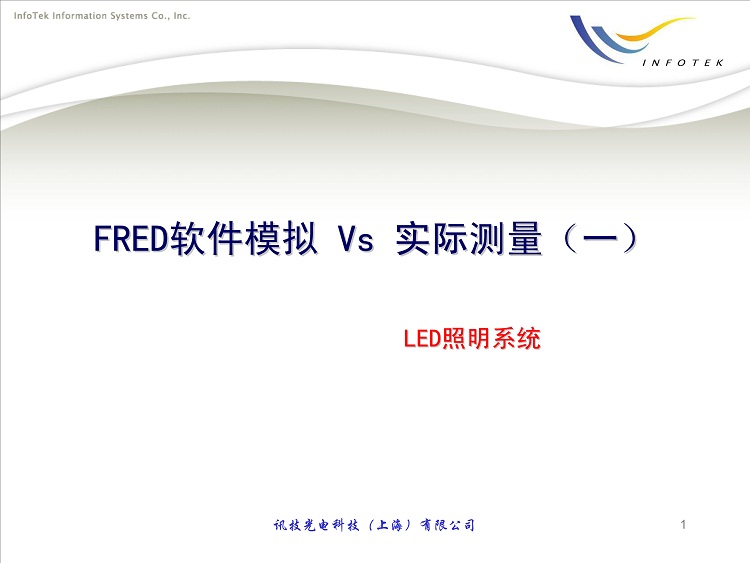 InfoTek Information Systems Co., Inc.

INFOTEK

FRED软件模拟 Vs 实际测量（一）

LED照明系统

讯技光电科技（上海）有限公司

1